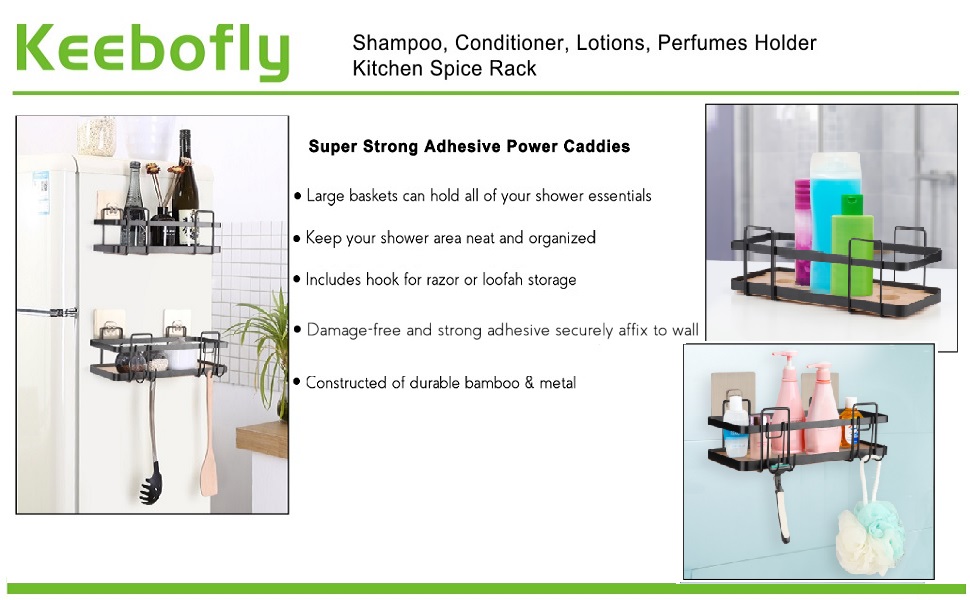 Keebofly

Shampoo, Conditioner, Lotions, Perfumes Holder
Kitchen Spice Rack

Super Strong Adhesive Power Caddies

• Large baskets can hold all of your shower essentials

• Keep your shower area neat and organized

• Includes hook for razor or loofah storage

• Damage-free and strong adhesive securely affix to wall

• Constructed of durable bamboo & metal